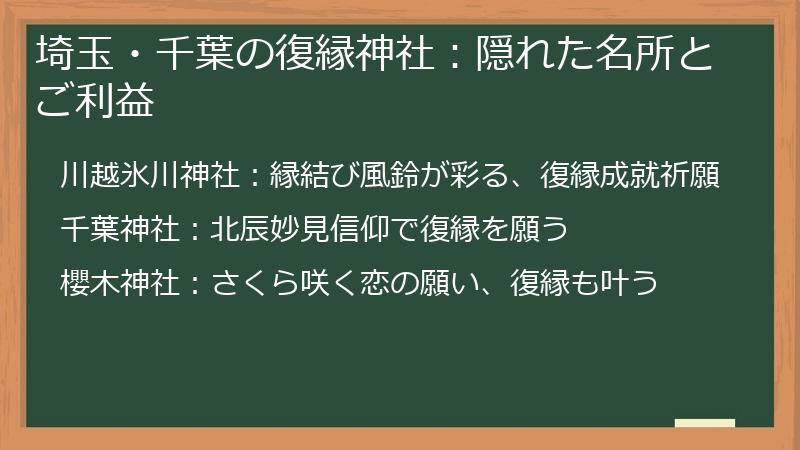 埼玉・千葉の復縁神社：隠れた名所とご利益

川越氷川神社：縁結び風鈴が彩る、復縁成就祈願

千葉神社：北辰妙見信仰で復縁を願う

櫻木神社：さくら咲く恋の願い、復縁も叶う